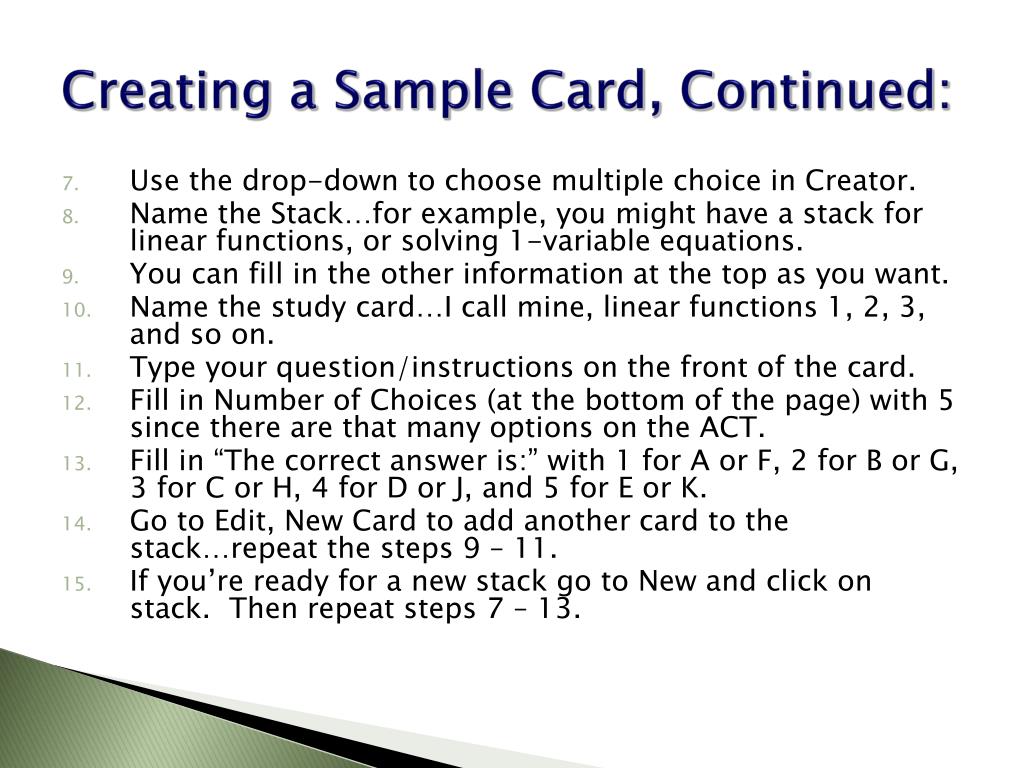 Creating a Sample Card, Continued:

7. Use the drop-down to choose multiple choice in Creator.
8. Name the Stack…for example, you might have a stack for linear functions, or solving 1-variable equations.
9. You can fill in the other information at the top as you want.
10. Name the study card…I call mine, linear functions 1, 2, 3, and so on.
11. Type your question/instructions on the front of the card.
12. Fill in Number of Choices (at the bottom of the page) with 5 since there are that many options on the ACT.
13. Fill in “The correct answer is:” with 1 for A or F, 2 for B or G, 3 for C or H, 4 for D or J, and 5 for E or K.
14. Go to Edit, New Card to add another card to the stack…repeat the steps 9 – 11.
15. If you’re ready for a new stack go to New and click on stack. Then repeat steps 7 – 13.